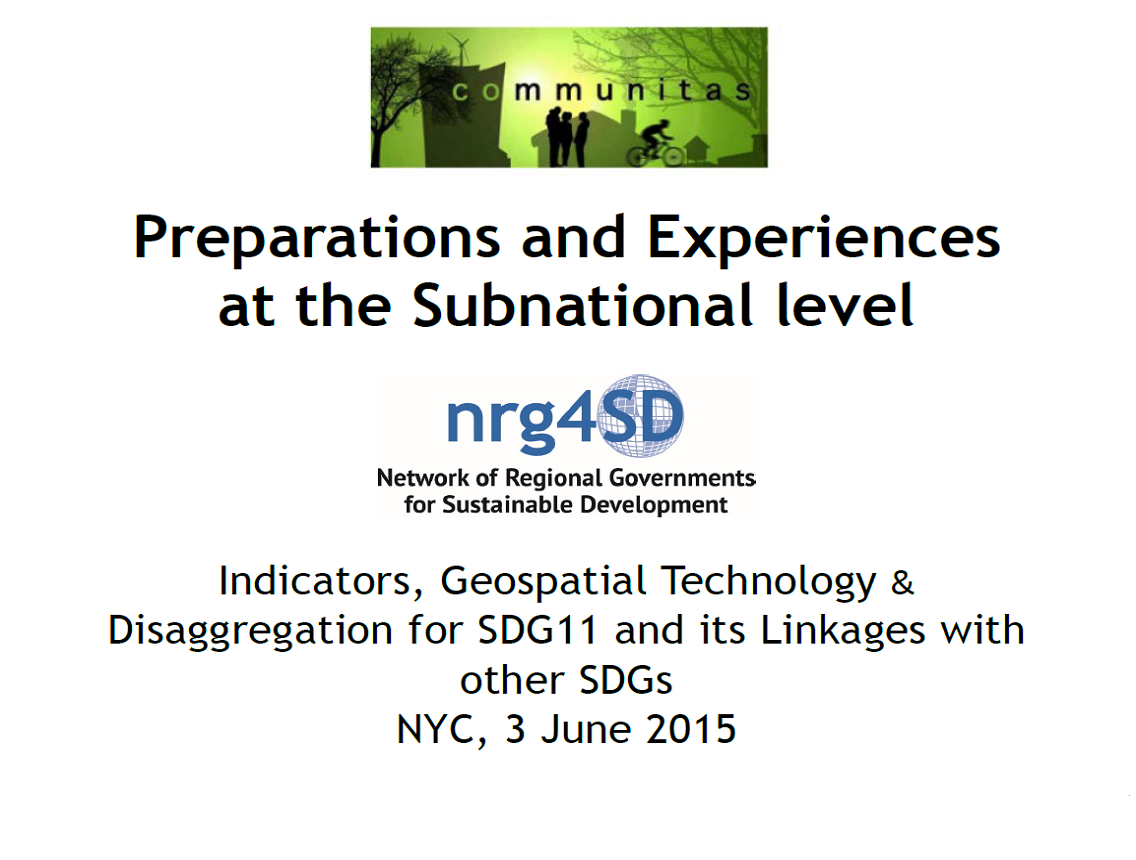 communitas

Preparations and Experiences at the Subnational level

nrg4SD

Network of Regional Governments for Sustainable Development

Indicators, Geospatial Technology & Disaggregation for SDG11 and its Linkages with other SDGs
NYC, 3 June 2015